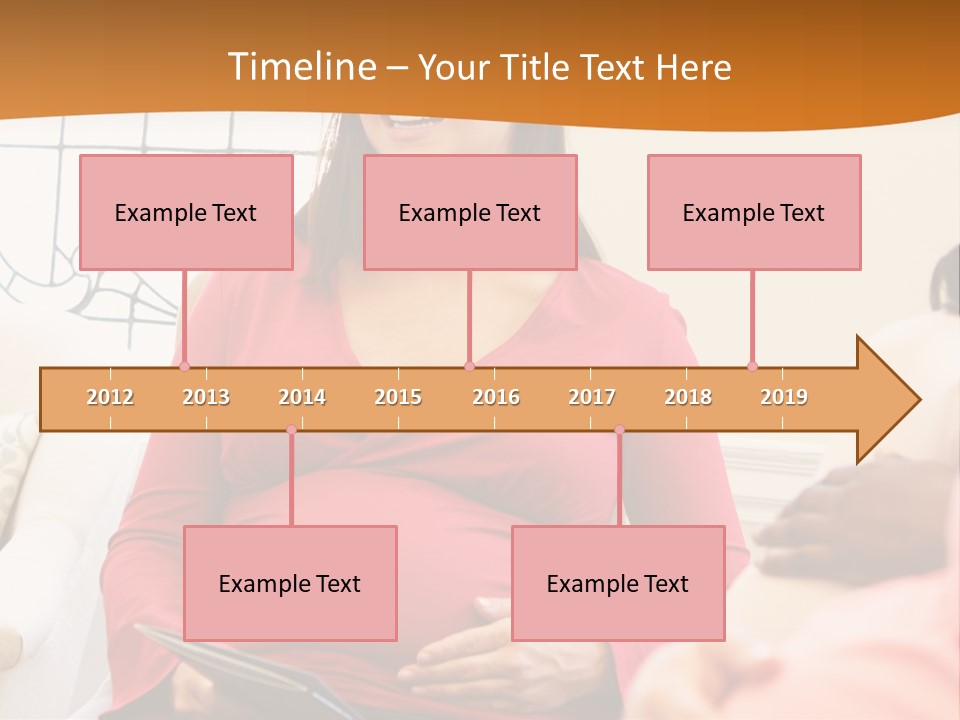 Timeline – Your Title Text Here

Example Text

Example Text

Example Text

2012
2013
2014
2015
2016
2017
2018
2019

Example Text

Example Text